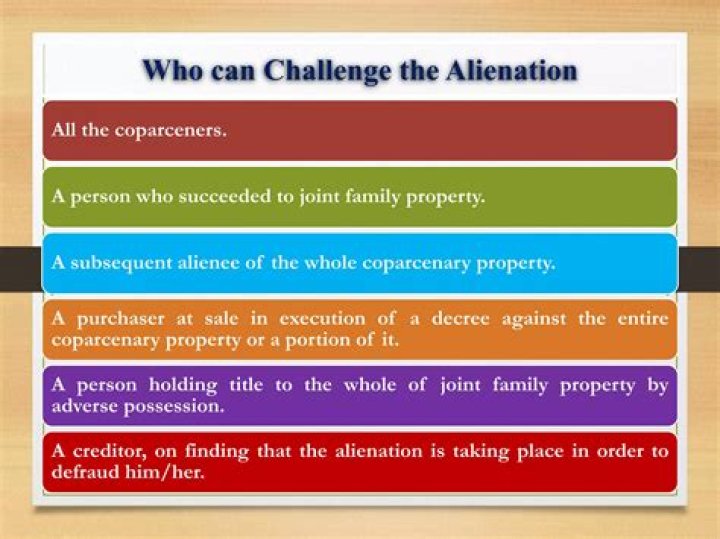 Who can Challenge the Alienation

All the coparceners.

A person who succeeded to joint family property.

A subsequent alienee of the whole coparcenary property.

A purchaser at sale in execution of a decree against the entire coparcenary property or a portion of it.

A person holding title to the whole of joint family property by adverse possession.

A creditor, on finding that the alienation is taking place in order to defraud him/her.